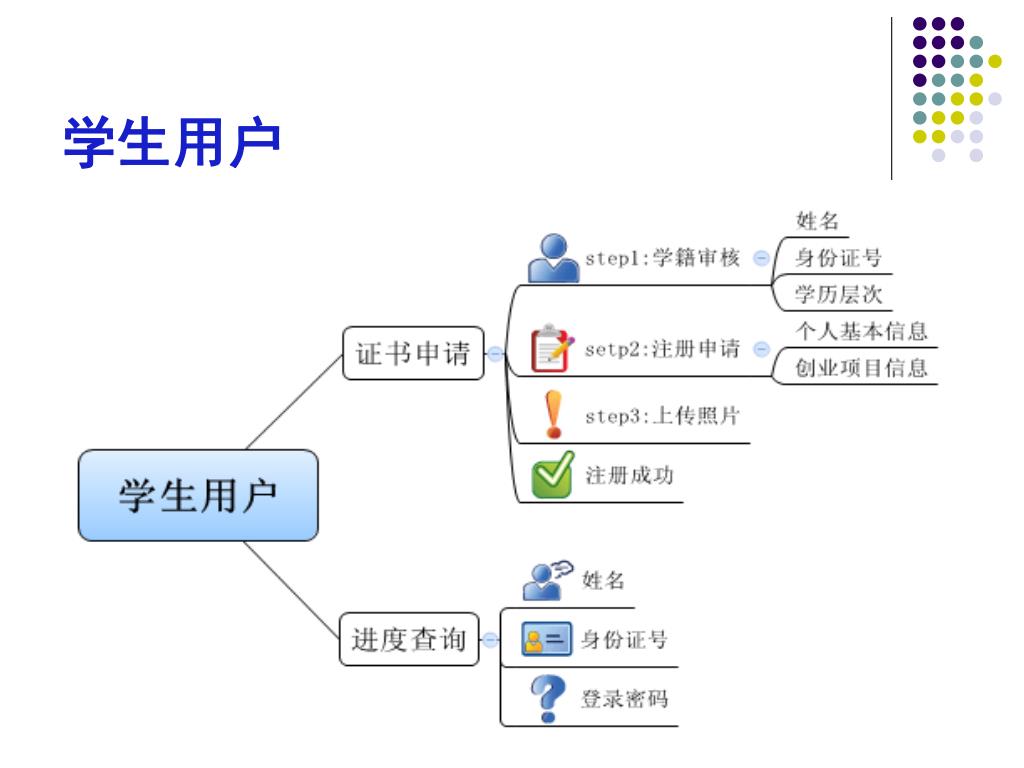 学生用户

学生用户

证书申请

step1:学籍审核

姓名

身份证号

学历层次

setp2:注册申请

个人基本信息

创业项目信息

step3:上传照片

注册成功

进度查询

姓名

身份证号

登录密码